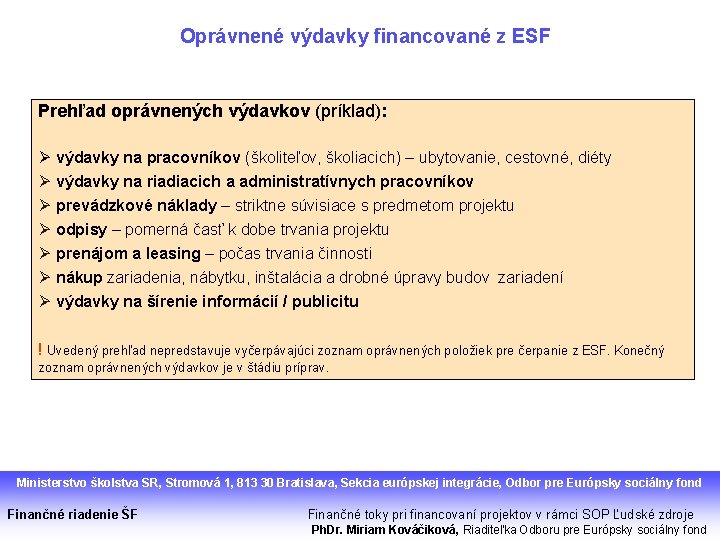 Oprávnené výdavky financované z ESF

Prehľad oprávnených výdavkov (príklad):

➢ výdavky na pracovníkov (školiteľov, školiacich) – ubytovanie, cestovné, diéty
➢ výdavky na riadiacich a administratívnych pracovníkov
➢ prevádzkové náklady – striktne súvisiace s predmetom projektu
➢ odpisy – pomerná časť k dobe trvania projektu
➢ prenájom a leasing – počas trvania činnosti
➢ nákup zariadenia, nábytku, inštalácia a drobné úpravy budov zariadení
➢ výdavky na šírenie informácií / publicitu

! Uvedený prehľad nepredstavuje vyčerpávajúci zoznam oprávnených položiek pre čerpanie z ESF. Konečný zoznam oprávnených výdavkov je v štádiu príprav.

Ministerstvo školstva SR, Stromová 1, 813 30 Bratislava, Sekcia európskej integrácie, Odbor pre Európsky sociálny fond

Finančné riadenie ŠF

Finančné toky pri financovaní projektov v rámci SOP Ľudské zdroje
PhDr. Miriam Kováčiková, Riaditeľka Odboru pre Európsky sociálny fond